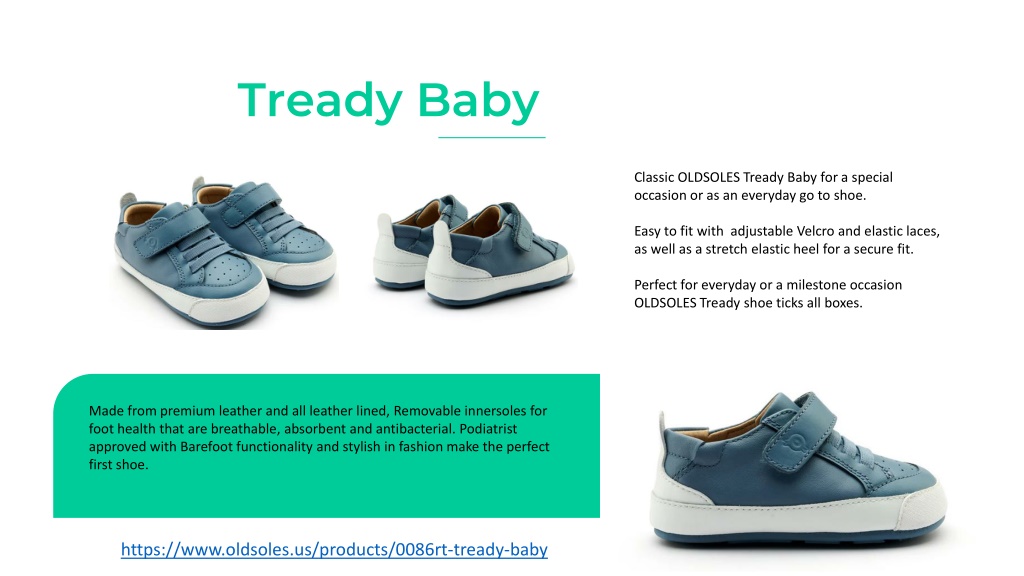 Tready Baby

Classic OLDSOLES Tready Baby for a special occasion or as an everyday go to shoe.

Easy to fit with adjustable Velcro and elastic laces, as well as a stretch elastic heel for a secure fit.

Perfect for everyday or a milestone occasion OLDSOLES Tready shoe ticks all boxes.

Made from premium leather and all leather lined, Removable innersoles for foot health that are breathable, absorbent and antibacterial. Podiatrist approved with Barefoot functionality and stylish in fashion make the perfect first shoe.

https://www.oldsoles.us/products/0086rt-tready-baby